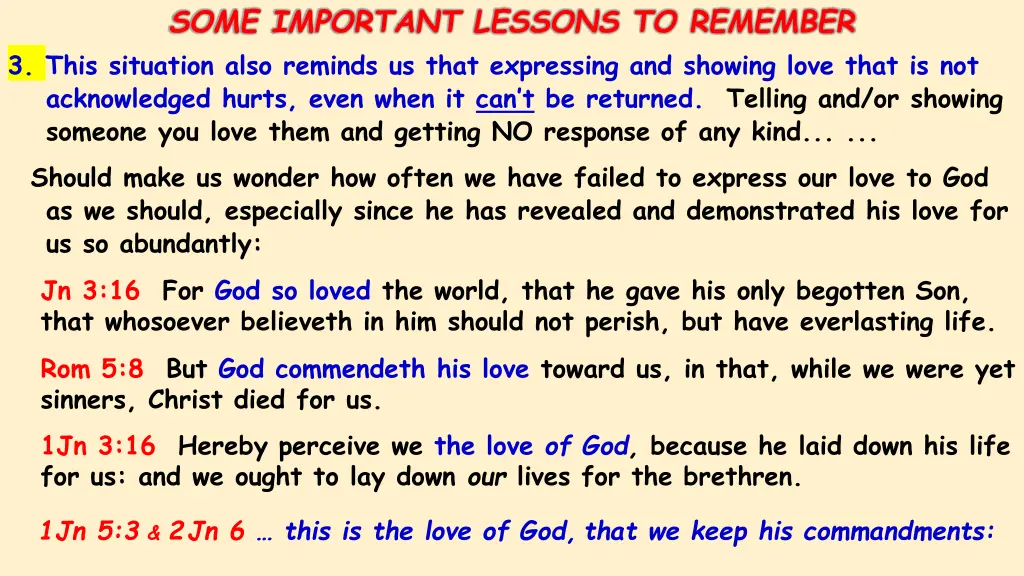 SOME IMPORTANT LESSONS TO REMEMBER

3. This situation also reminds us that expressing and showing love that is not acknowledged hurts, even when it can't be returned. Telling and/or showing someone you love them and getting NO response of any kind... ...

Should make us wonder how often we have failed to express our love to God as we should, especially since he has revealed and demonstrated his love for us so abundantly:

Jn 3:16 For God so loved the world, that he gave his only begotten Son, that whosoever believeth in him should not perish, but have everlasting life.

Rom 5:8 But God commendeth his love toward us, in that, while we were yet sinners, Christ died for us.

1Jn 3:16 Hereby perceive we the love of God, because he laid down his life for us: and we ought to lay down our lives for the brethren.

1Jn 5:3 & 2Jn 6 … this is the love of God, that we keep his commandments: